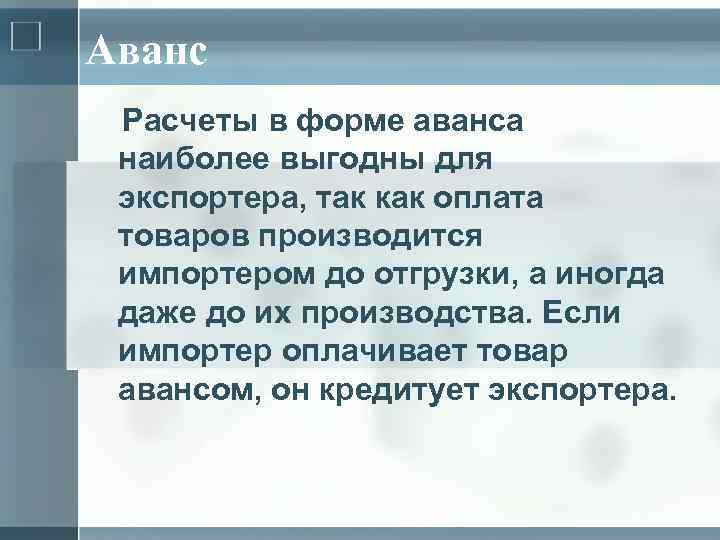 Аванс

Расчеты в форме аванса наиболее выгодны для экспортера, так как оплата товаров производится импортером до отгрузки, а иногда даже до их производства. Если импортер оплачивает товар авансом, он кредитует экспортера.